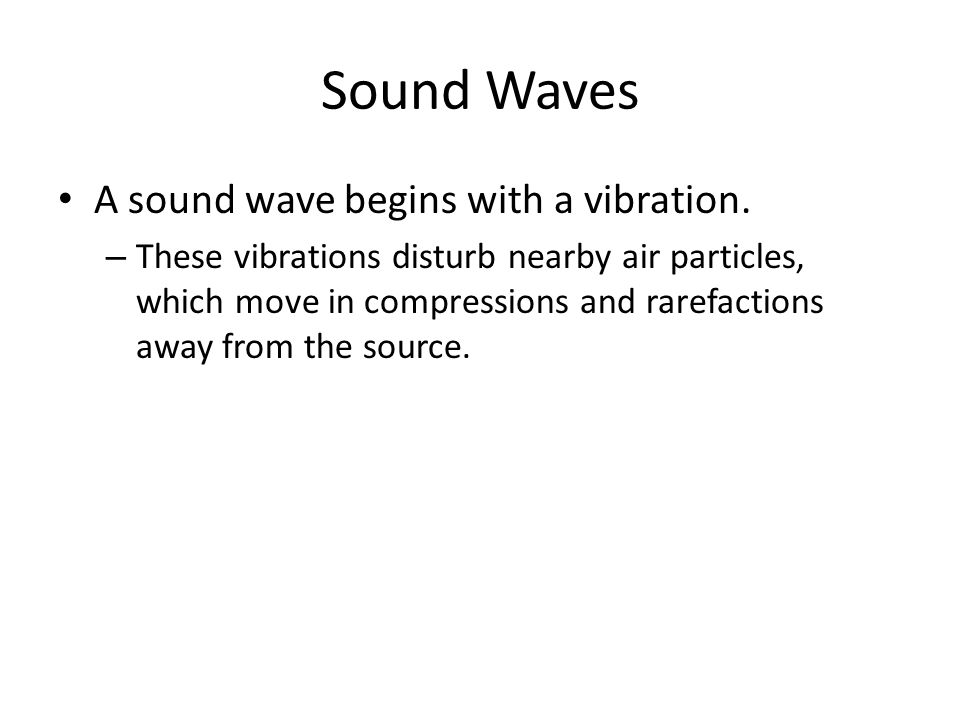 Sound Waves

• A sound wave begins with a vibration.

– These vibrations disturb nearby air particles, which move in compressions and rarefactions away from the source.